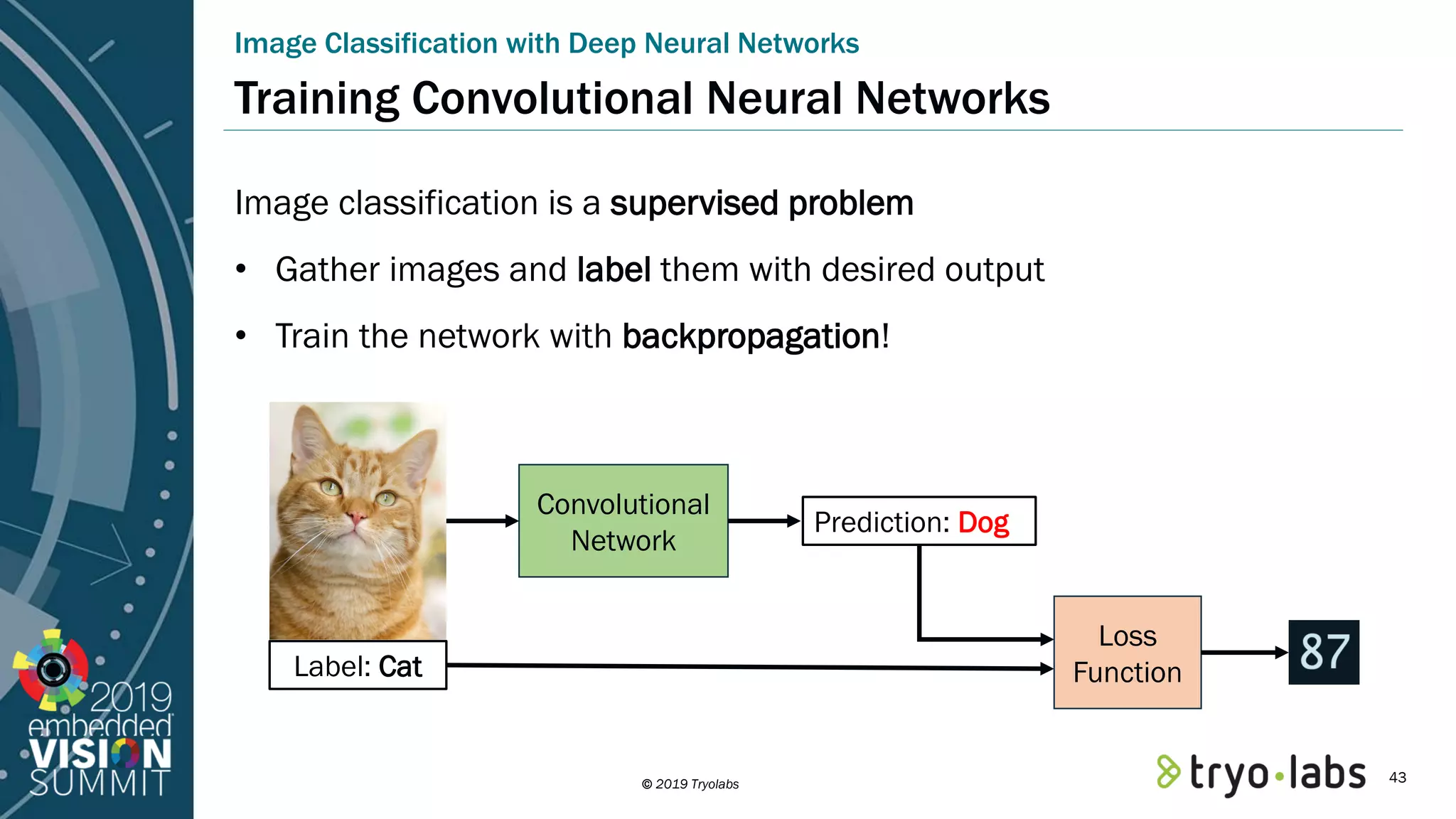 Image Classification with Deep Neural Networks

Training Convolutional Neural Networks

Image classification is a supervised problem

• Gather images and label them with desired output

• Train the network with backpropagation!

Convolutional Network

Prediction: Dog

Label: Cat

Loss Function

87

2019 embedded VISION SUMMIT

© 2019 Tryolabs

tryo·labs

43